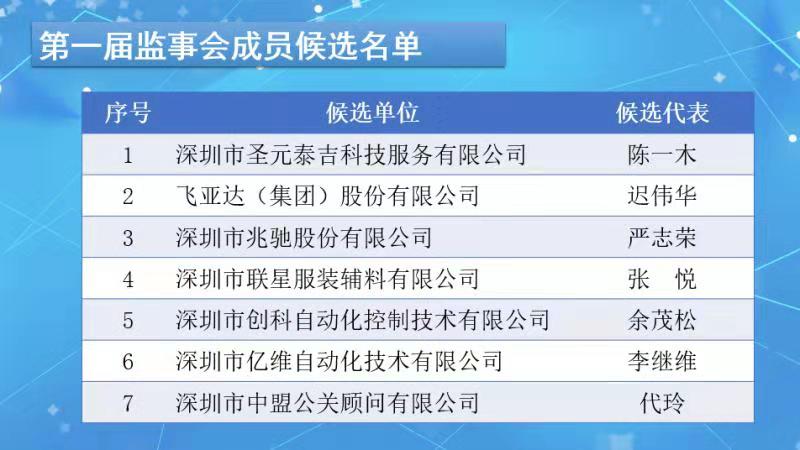 第一届监事会成员候选名单

| 序号 | 候选单位 | 候选代表 |
|---|---|---|
| 1 | 深圳市圣元泰吉科技服务有限公司 | 陈一木 |
| 2 | 飞亚达（集团）股份有限公司 | 迟伟华 |
| 3 | 深圳市兆驰股份有限公司 | 严志荣 |
| 4 | 深圳市联星服装辅料有限公司 | 张　悦 |
| 5 | 深圳市创科自动化控制技术有限公司 | 余茂松 |
| 6 | 深圳市亿维自动化技术有限公司 | 李继维 |
| 7 | 深圳市中盟公关顾问有限公司 | 代玲 |